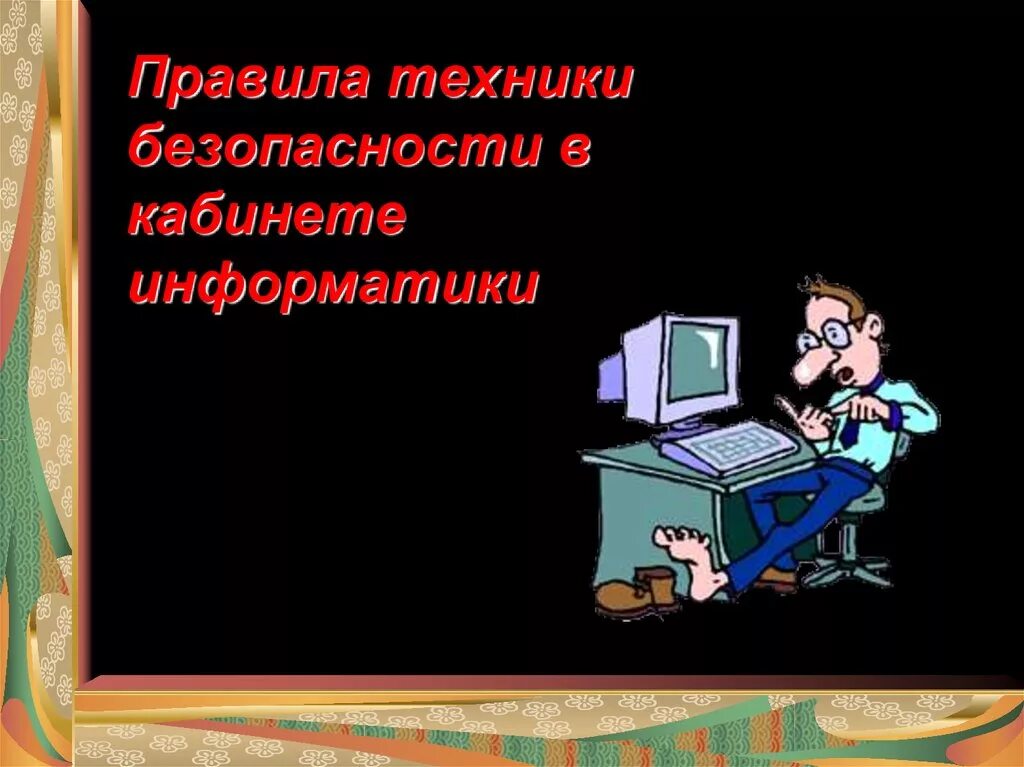 Правила техники безопасности в кабинете информатики